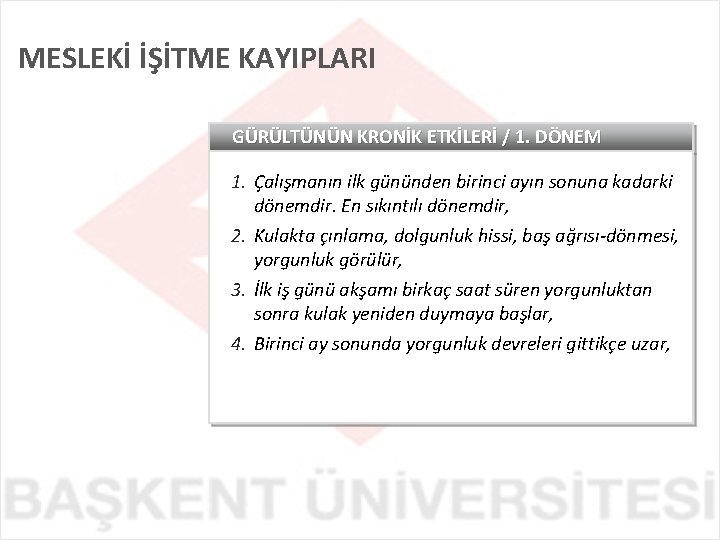 MESLEKİ İŞİTME KAYIPLARI

GÜRÜLTÜNÜN KRONİK ETKİLERİ / 1. DÖNEM

1. Çalışmanın ilk gününden birinci ayın sonuna kadarki dönemdir. En sıkıntılı dönemdir,
2. Kulakta çınlama, dolgunluk hissi, baş ağrısı-dönmesi, yorgunluk görülür,
3. İlk iş günü akşamı birkaç saat süren yorgunluktan sonra kulak yeniden duymaya başlar,
4. Birinci ay sonunda yorgunluk devreleri gittikçe uzar,

BAŞKENT ÜNİVERSİTESİ